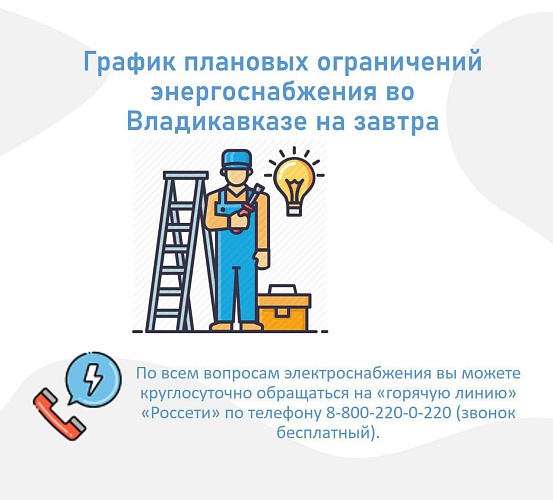 График плановых ограничений энергоснабжения во Владикавказе на завтра

По всем вопросам электроснабжения вы можете круглосуточно обращаться на «горячую линию» «Россети» по телефону 8-800-220-0-220 (звонок бесплатный).